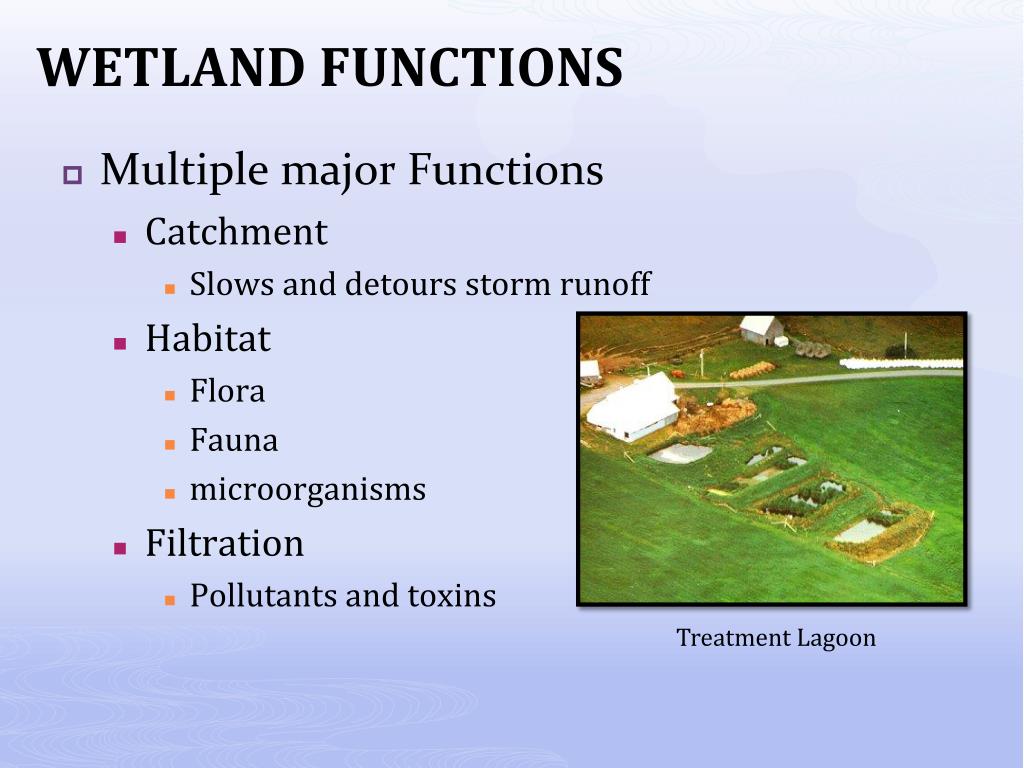 WETLAND FUNCTIONS

Multiple major Functions

Catchment

Slows and detours storm runoff

Habitat

Flora

Fauna

microorganisms

Filtration

Pollutants and toxins

Treatment Lagoon